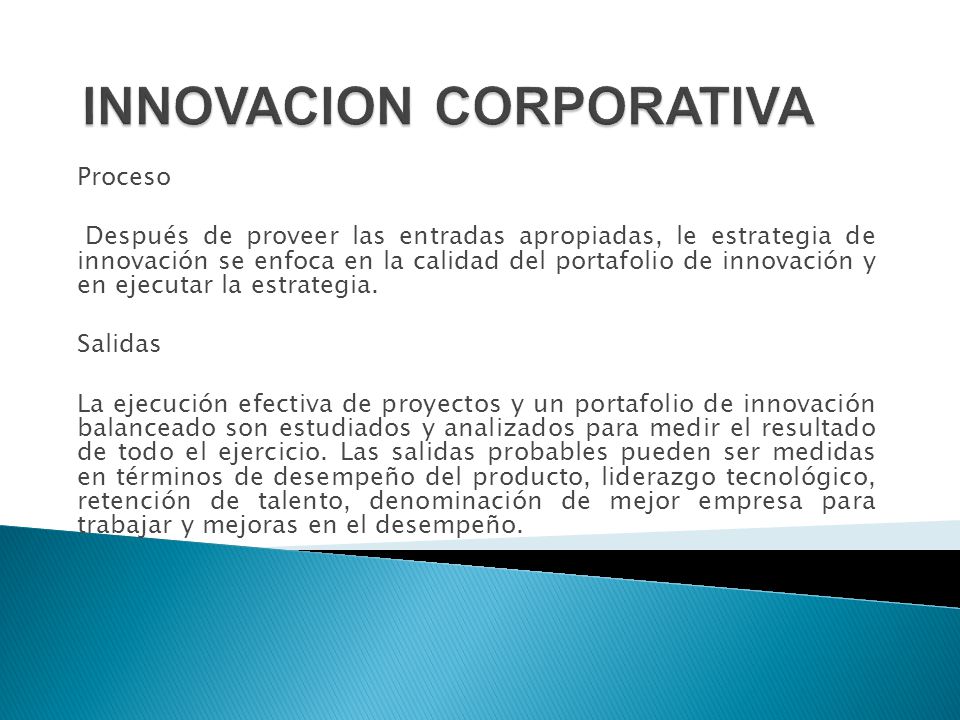 INNOVACION CORPORATIVA

Proceso

Después de proveer las entradas apropiadas, le estrategia de innovación se enfoca en la calidad del portafolio de innovación y en ejecutar la estrategia.

Salidas

La ejecución efectiva de proyectos y un portafolio de innovación balanceado son estudiados y analizados para medir el resultado de todo el ejercicio. Las salidas probables pueden ser medidas en términos de desempeño del producto, liderazgo tecnológico, retención de talento, denominación de mejor empresa para trabajar y mejoras en el desempeño.